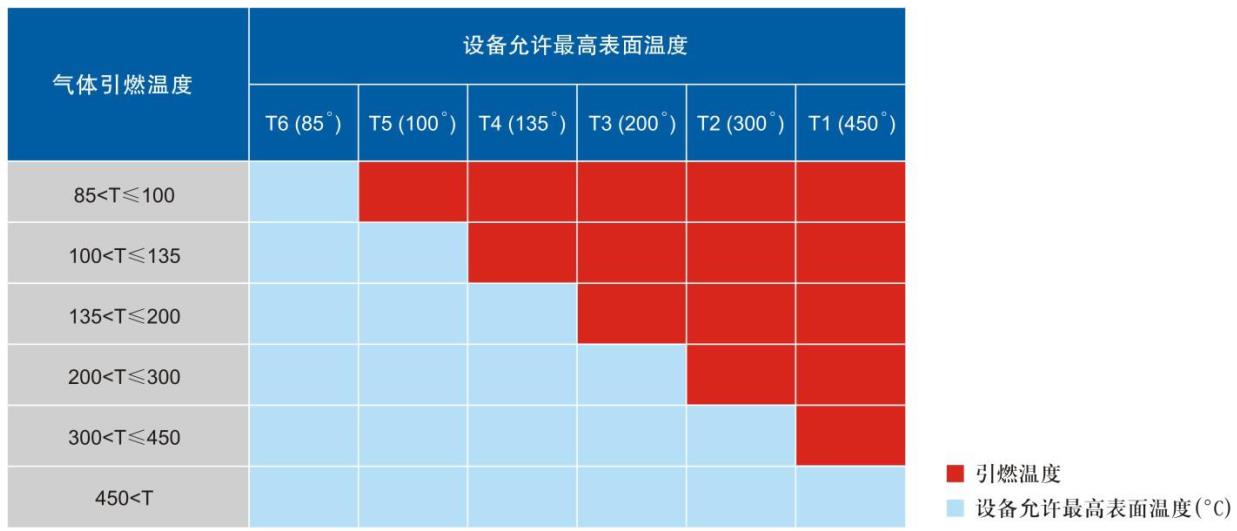 | 气体引燃温度 | 设备允许最高表面温度 | | | | | |
|---|---|---|---|---|---|---|
| | T6 (85°) | T5 (100°) | T4 (135°) | T3 (200°) | T2 (300°) | T1 (450°) |
| 85<T≤100 | | | | | | |
| 100<T≤135 | | | | | | |
| 135<T≤200 | | | | | | |
| 200<T≤300 | | | | | | |
| 300<T≤450 | | | | | | |
| 450<T | | | | | | |

引燃温度
设备允许最高表面温度(°C)